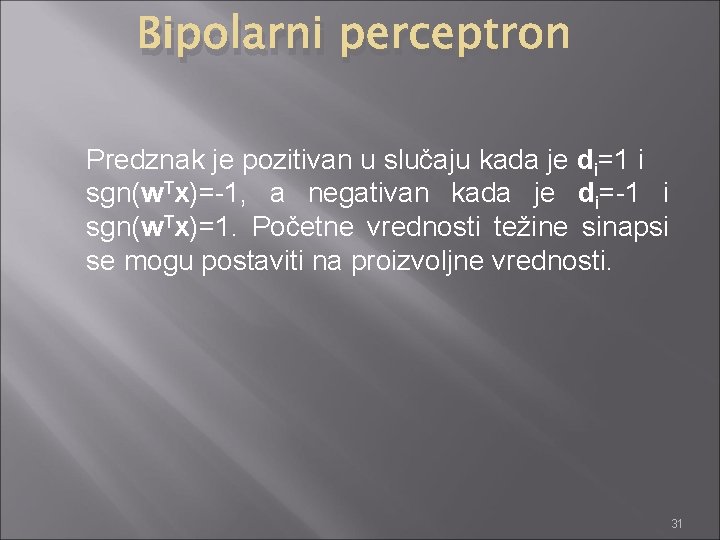 Bipolarni perceptron

Predznak je pozitivan u slučaju kada je $\mathbf{d}_i=1$ i $sgn(\mathbf{w}^T\mathbf{x})=-1$, a negativan kada je $\mathbf{d}_i=-1$ i $sgn(\mathbf{w}^T\mathbf{x})=1$. Početne vrednosti težine sinapsi se mogu postaviti na proizvoljne vrednosti.

31